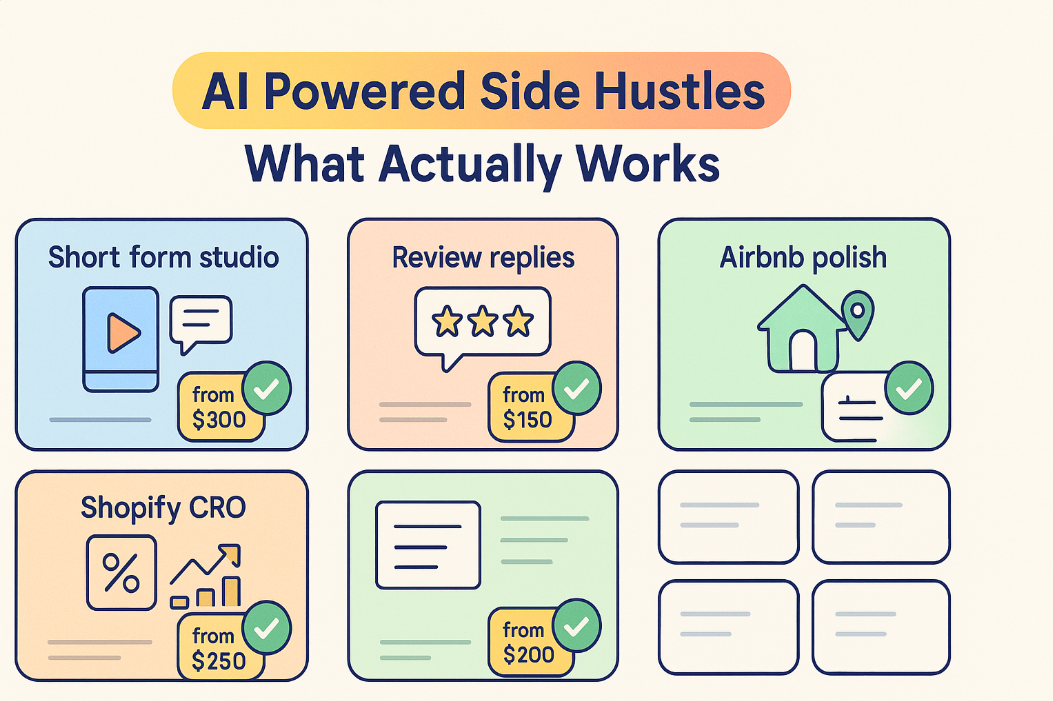 AI Powered Side Hustles
What Actually Works

Short form studio
from $300

Review replies
from $150

Airbnb polish

Shopify CRO
%
from $250

from $200